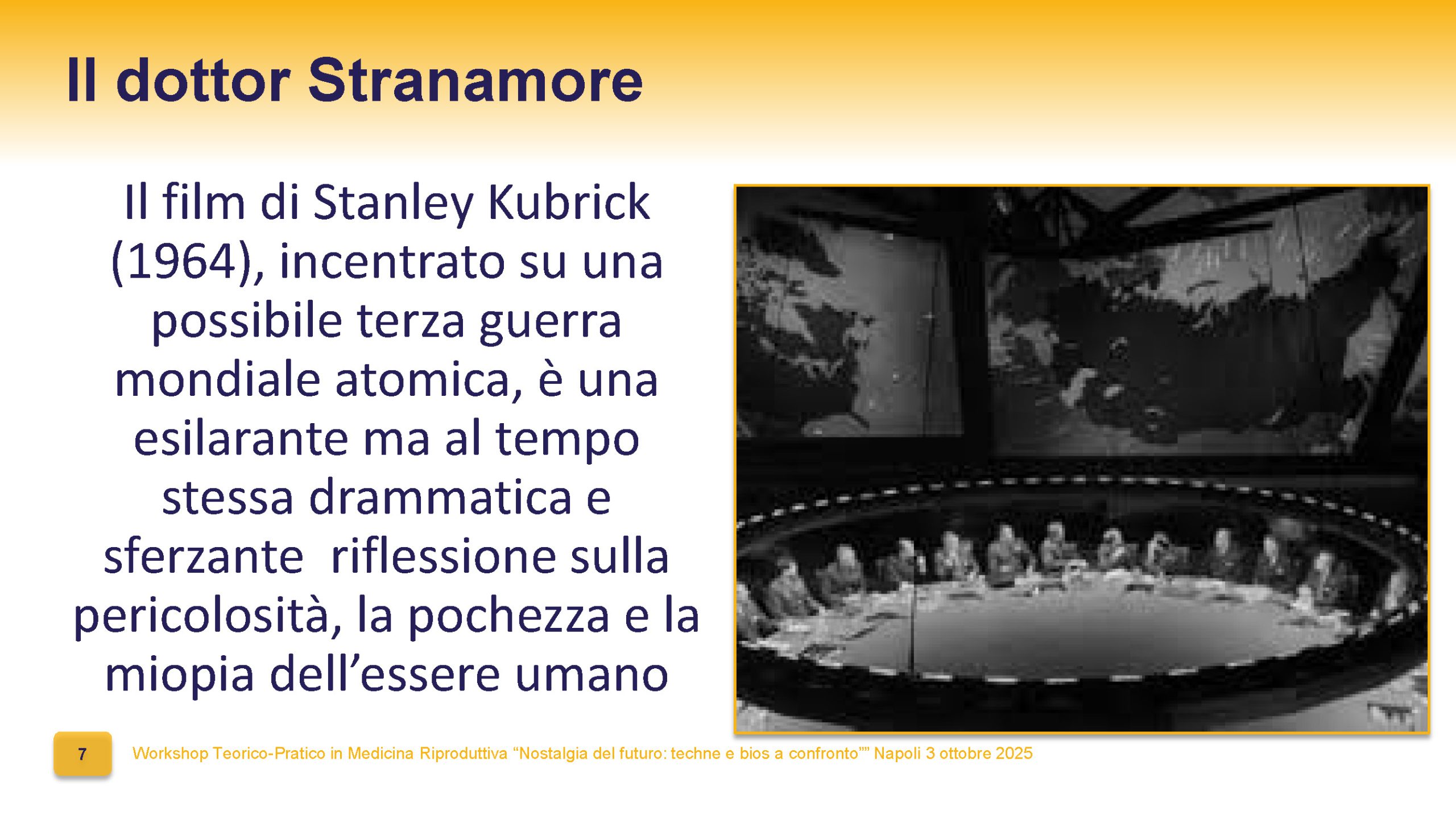 Il dottor Stranamore

Il film di Stanley Kubrick (1964), incentrato su una possibile terza guerra mondiale atomica, è una esilarante ma al tempo stessa drammatica e sferzante  riflessione sulla pericolosità, la pochezza e la miopia dell’essere umano

7

Workshop Teorico-Pratico in Medicina Riproduttiva “Nostalgia del futuro: techne e bios a confronto”” Napoli 3 ottobre 2025